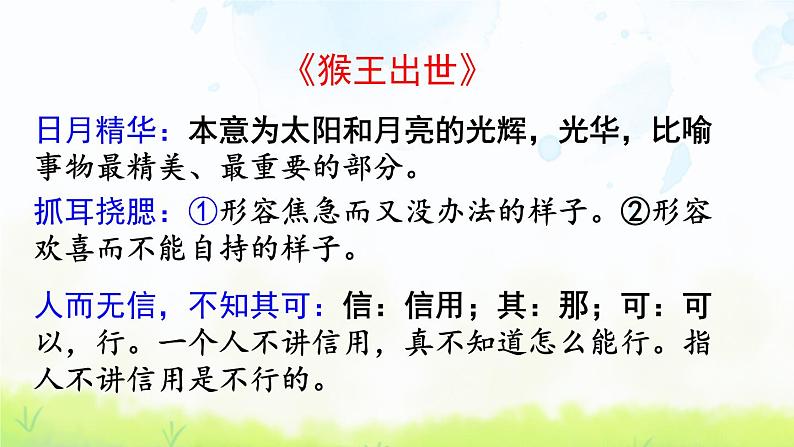 《猴王出世》

日月精华：本意为太阳和月亮的光辉，光华，比喻事物最精美、最重要的部分。

抓耳挠腮：①形容焦急而又没办法的样子。②形容欢喜而不能自持的样子。

人而无信，不知其可：信：信用；其：那；可：可以，行。一个人不讲信用，真不知道怎么能行。指人不讲信用是不行的。